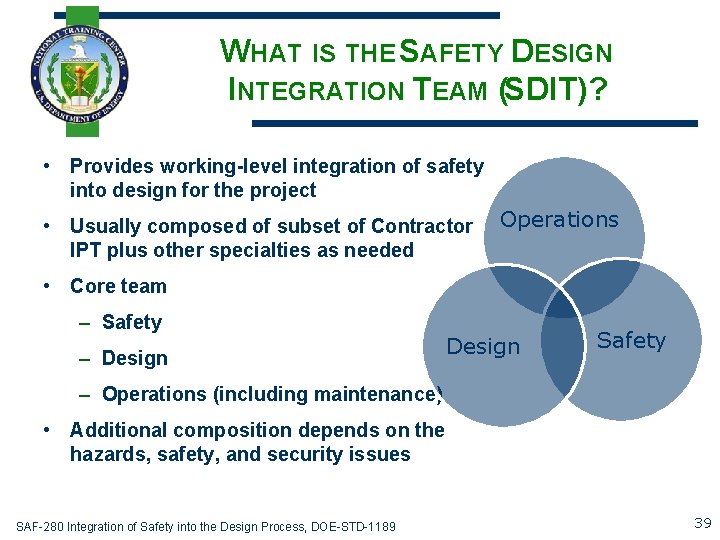 NATIONAL TRAINING CENTER
U.S. DEPARTMENT OF ENERGY

WHAT IS THE SAFETY DESIGN INTEGRATION TEAM (SDIT)?

• Provides working-level integration of safety into design for the project
• Usually composed of subset of Contractor IPT plus other specialties as needed
• Core team
– Safety
– Design
– Operations (including maintenance)
• Additional composition depends on the hazards, safety, and security issues

Operations
Design
Safety

SAF-280 Integration of Safety into the Design Process, DOE-STD-1189

39